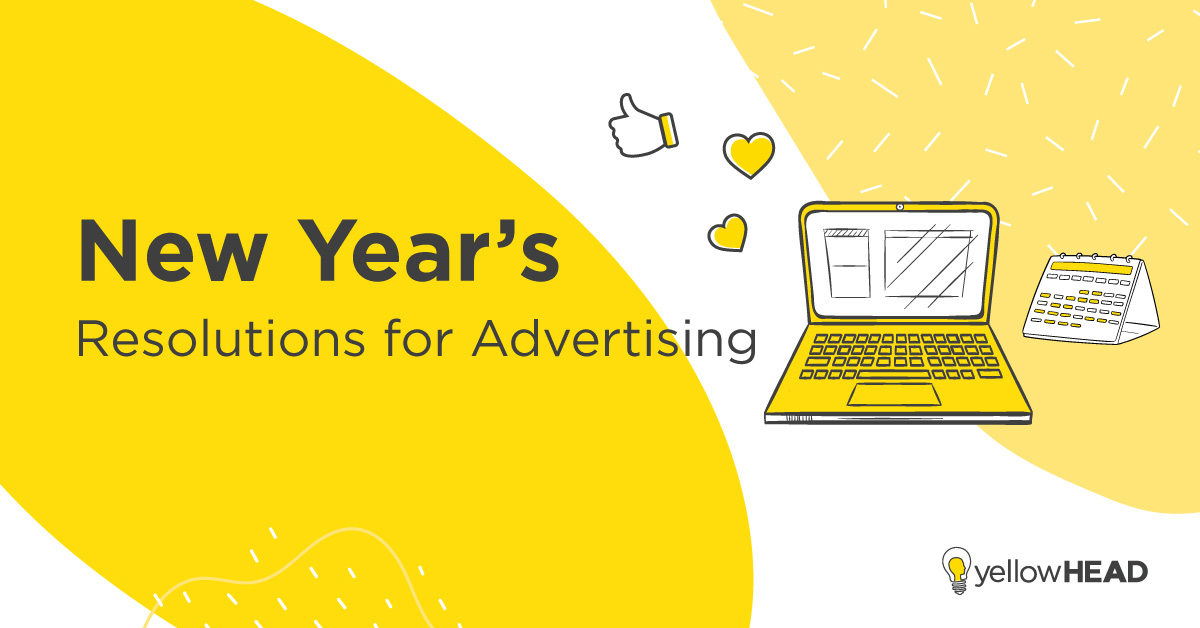 New Year's
Resolutions for Advertising

yellowHEAD